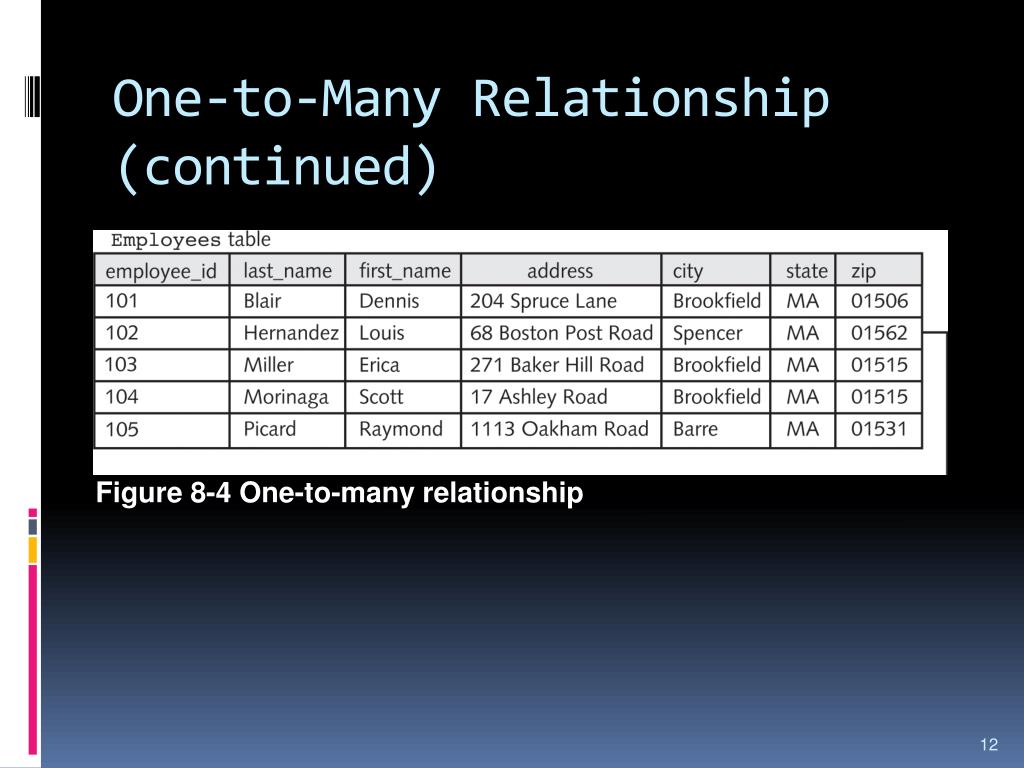 One-to-Many Relationship (continued)

Employees table

| employee_id | last_name | first_name | address | city | state | zip |
|---|---|---|---|---|---|---|
| 101 | Blair | Dennis | 204 Spruce Lane | Brookfield | MA | 01506 |
| 102 | Hernandez | Louis | 68 Boston Post Road | Spencer | MA | 01562 |
| 103 | Miller | Erica | 271 Baker Hill Road | Brookfield | MA | 01515 |
| 104 | Morinaga | Scott | 17 Ashley Road | Brookfield | MA | 01515 |
| 105 | Picard | Raymond | 1113 Oakham Road | Barre | MA | 01531 |

Figure 8-4 One-to-many relationship

12